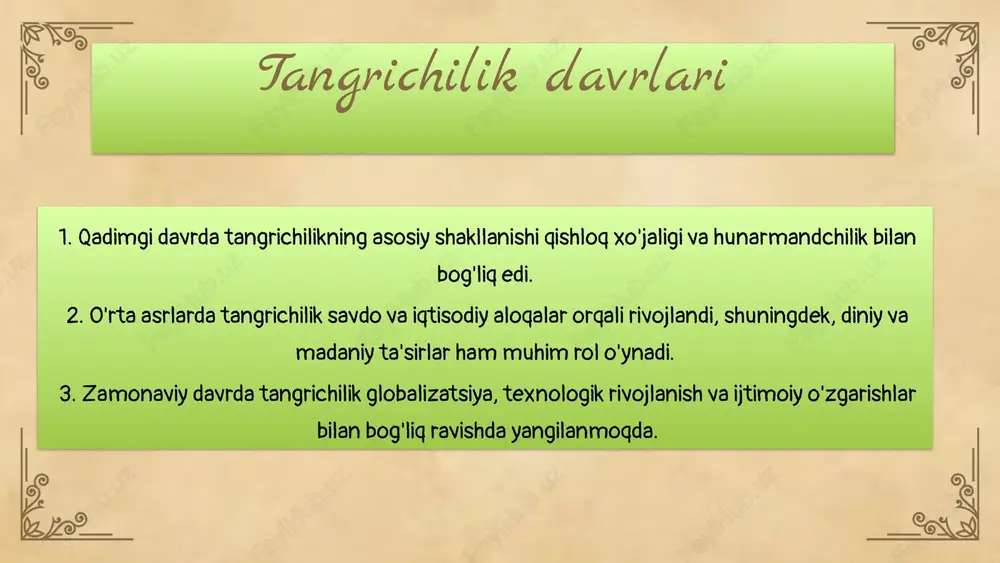 Tangrichilik davrlari

1. Qadimgi davrda tangrichilikning asosiy shakllanishi qishloq xo'jaligi va hunarmandchilik bilan bog'liq edi.

2. O'rta asrlarda tangrichilik savdo va iqtisodiy aloqalar orqali rivojlandi, shuningdek, diniy va madaniy ta'sirlar ham muhim rol o'ynadi.

3. Zamonaviy davrda tangrichilik globalizatsiya, texnologik rivojlanish va ijtimoiy o'zgarishlar bilan bog'liq ravishda yangilanmoqda.